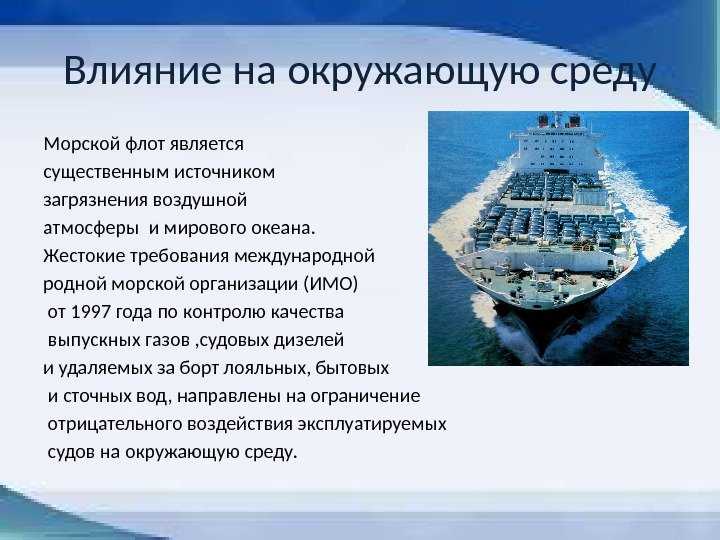 Влияние на окружающую среду

Морской флот является существенным источником загрязнения воздушной атмосферы  и мирового океана. Жестокие требования международной родной морской организации (ИМО) от 1997 года по контролю качества выпускных газов ,судовых дизелей и удаляемых за борт лояльных, бытовых и сточных вод, направлены на ограничение отрицательного воздействия эксплуатируемых судов на окружающую среду.